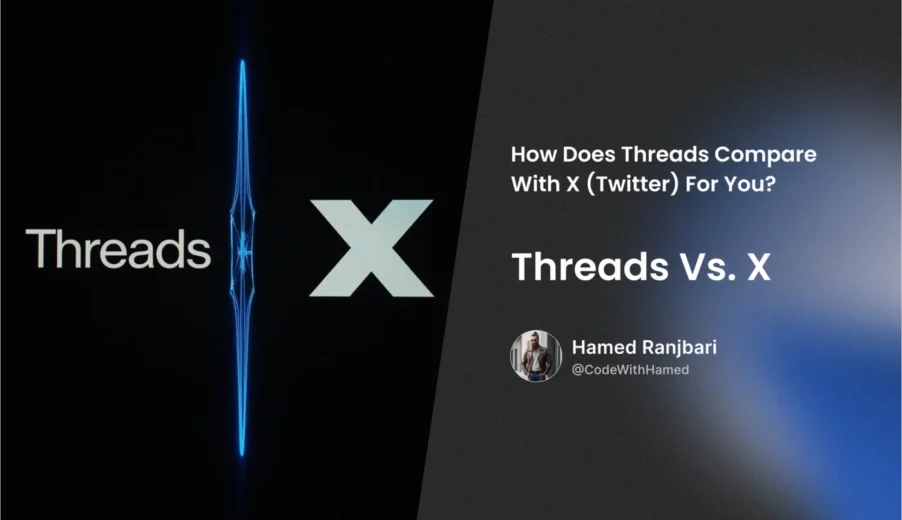 Threads

X

How Does Threads Compare With X (Twitter) For You?

Threads Vs. X

Hamed Ranjbari
@CodeWithHamed